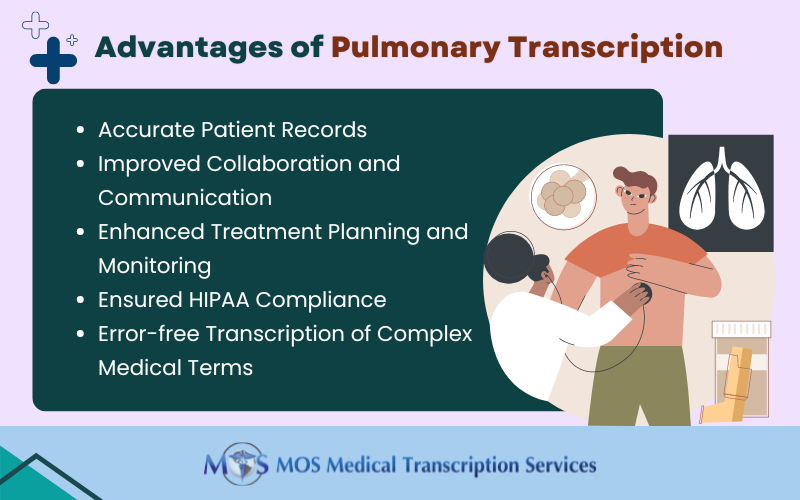 Advantages of Pulmonary Transcription

- Accurate Patient Records
- Improved Collaboration and Communication
- Enhanced Treatment Planning and Monitoring
- Ensured HIPAA Compliance
- Error-free Transcription of Complex Medical Terms

MOS MOS Medical Transcription Services